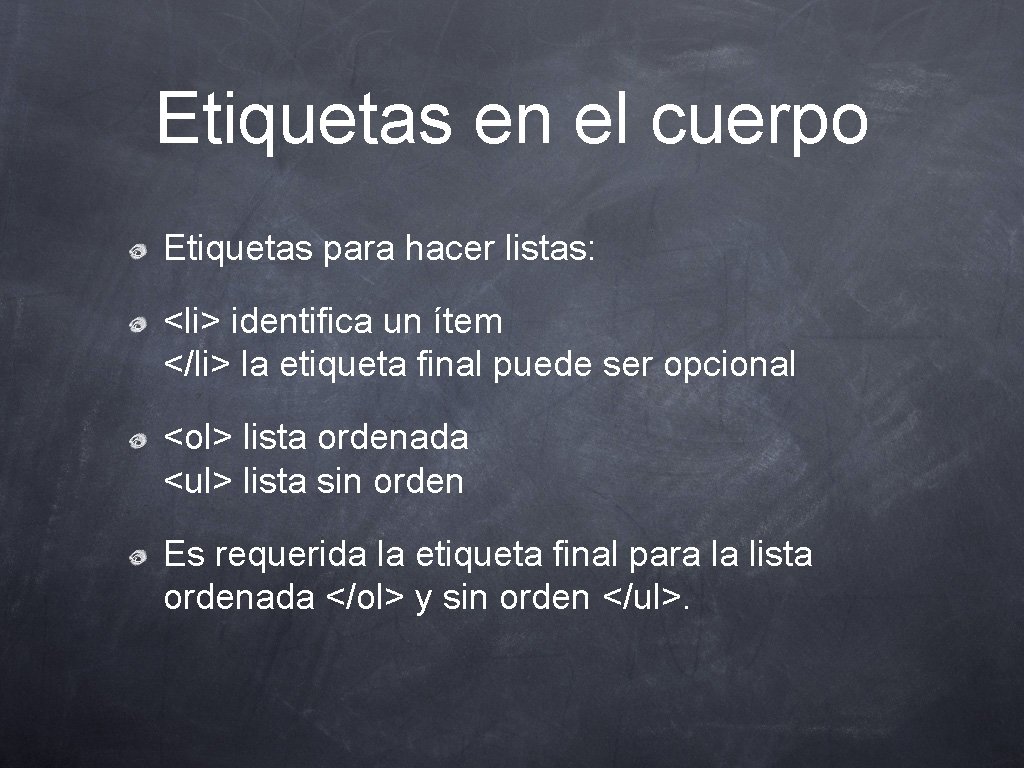 Etiquetas en el cuerpo

Etiquetas para hacer listas:

<li> identifica un ítem
</li> la etiqueta final puede ser opcional

<ol> lista ordenada
<ul> lista sin orden

Es requerida la etiqueta final para la lista ordenada </ol> y sin orden </ul>.